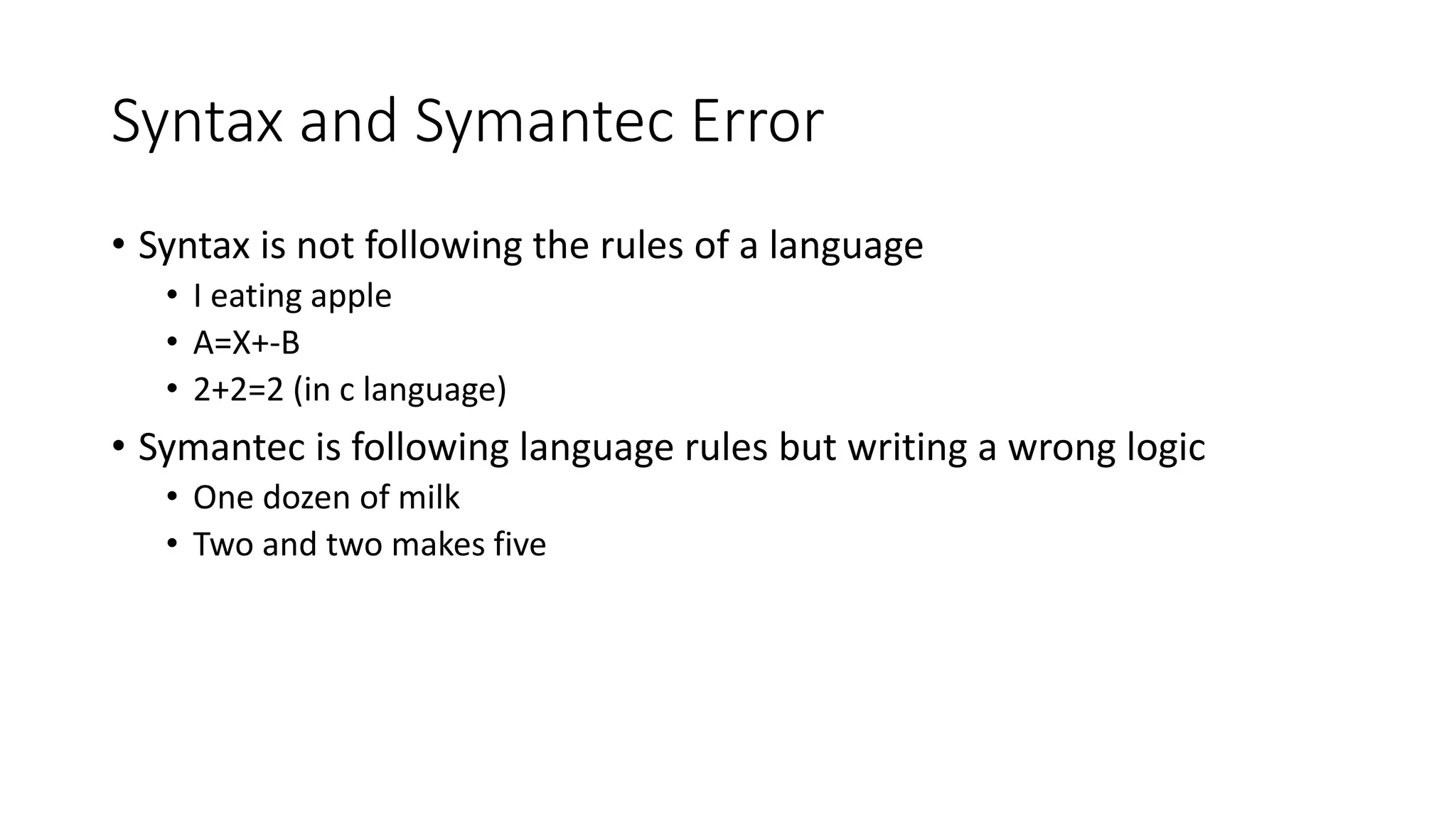 Syntax and Symantec Error

• Syntax is not following the rules of a language
  • I eating apple
  • A=X+-B
  • 2+2=2 (in c language)
• Symantec is following language rules but writing a wrong logic
  • One dozen of milk
  • Two and two makes five